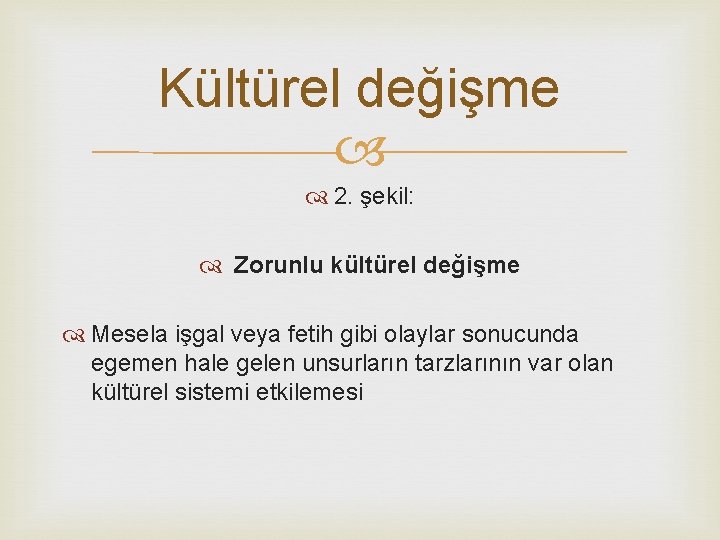 Kültürel değişme

2. şekil:

Zorunlu kültürel değişme

Mesela işgal veya fetih gibi olaylar sonucunda egemen hale gelen unsurların tarzlarının var olan kültürel sistemi etkilemesi